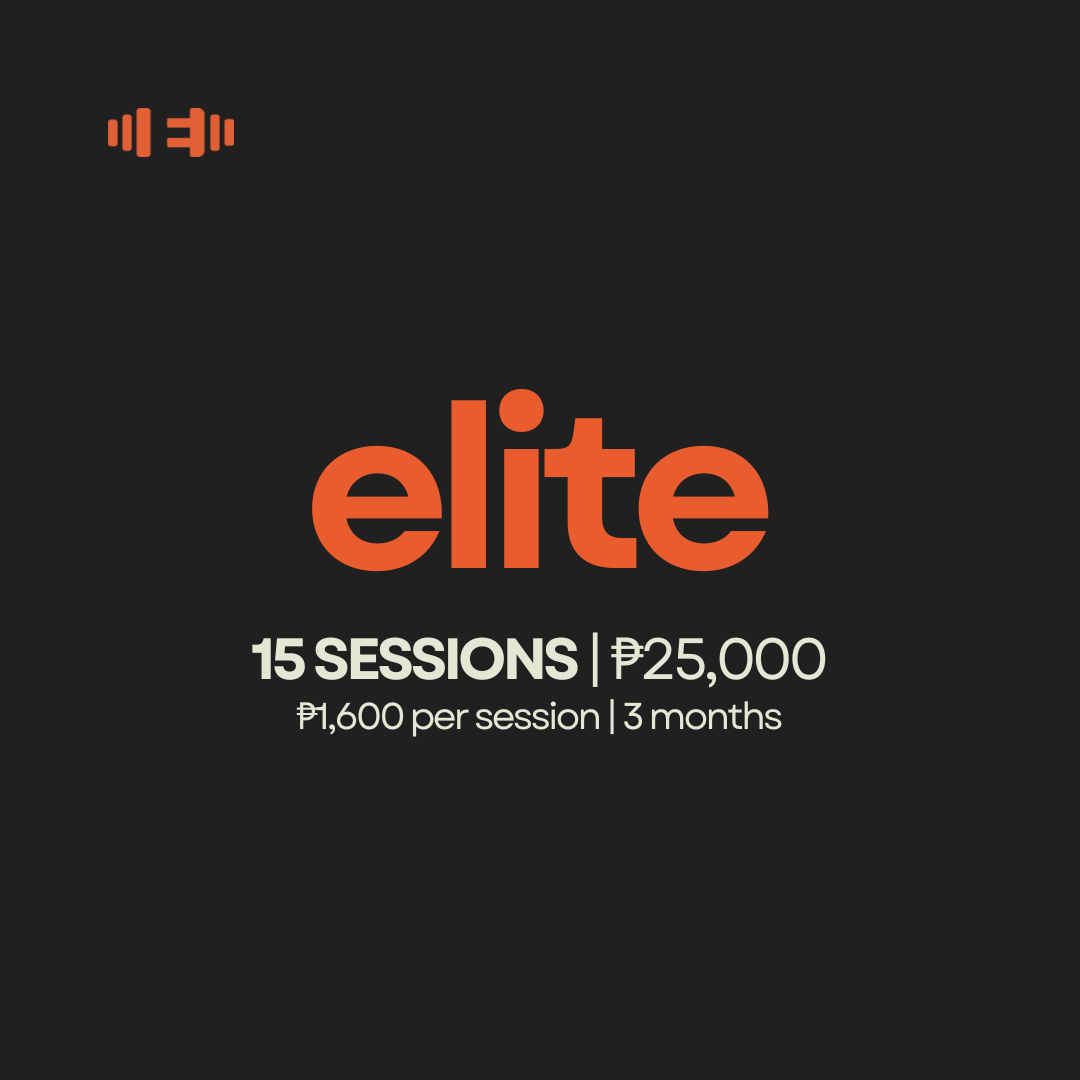 elite

15 SESSIONS | ₱25,000
₱1,600 per session | 3 months